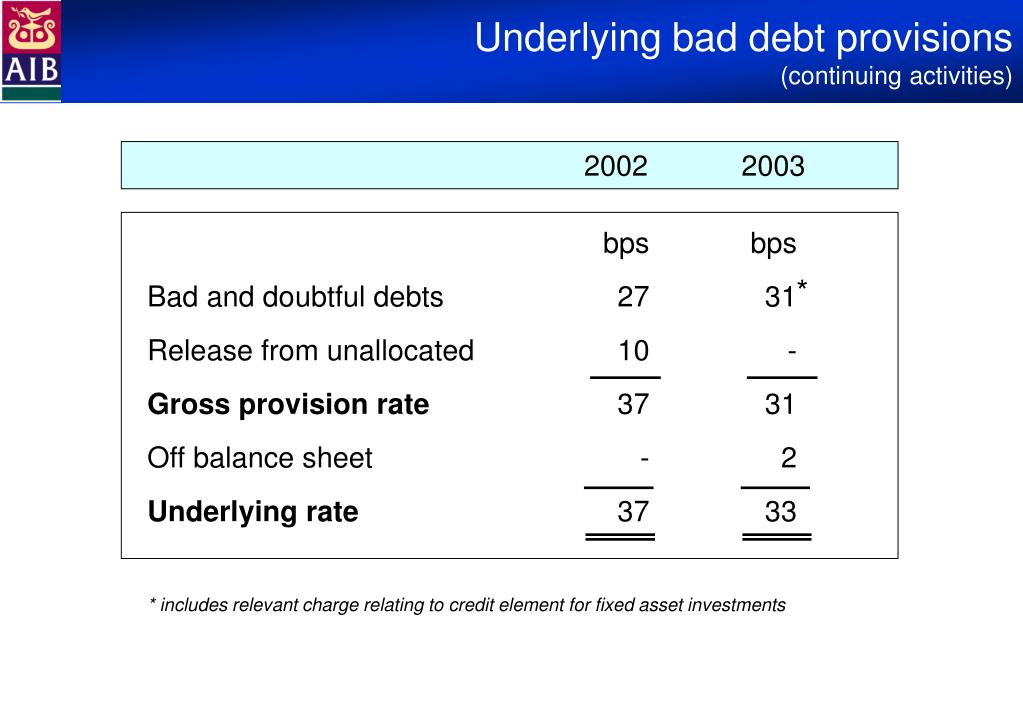 AIB

Underlying bad debt provisions
(continuing activities)

| | 2002 | 2003 |
|---|---|---|
| | bps | bps |
| Bad and doubtful debts | 27 | 31* |
| Release from unallocated | 10 | - |
| **Gross provision rate** | 37 | 31 |
| Off balance sheet | - | 2 |
| **Underlying rate** | 37 | 33 |

* includes relevant charge relating to credit element for fixed asset investments